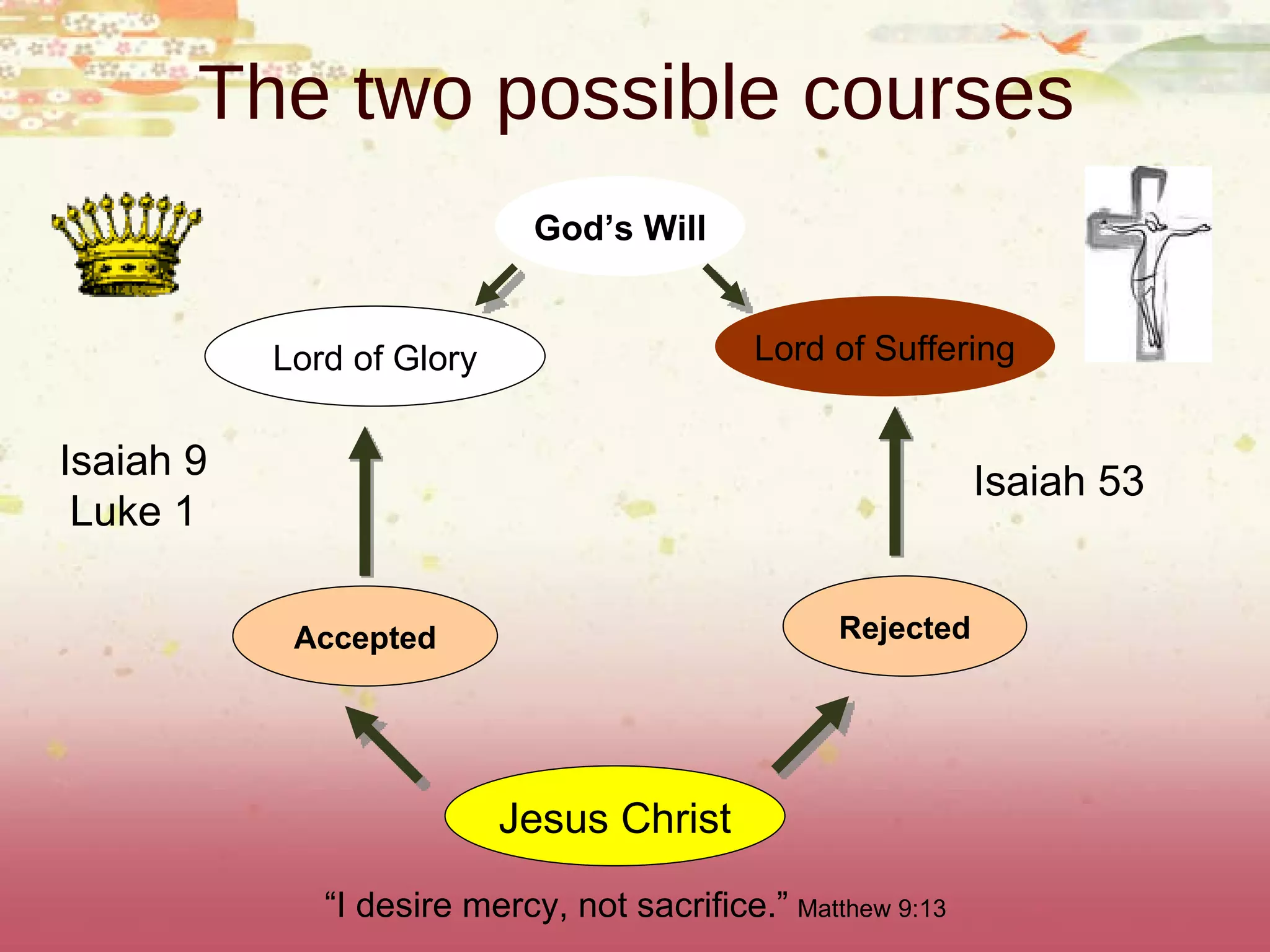 The two possible courses

God’s Will

Lord of Glory

Lord of Suffering

Isaiah 9
Luke 1

Isaiah 53

Accepted

Rejected

Jesus Christ

“I desire mercy, not sacrifice.” Matthew 9:13